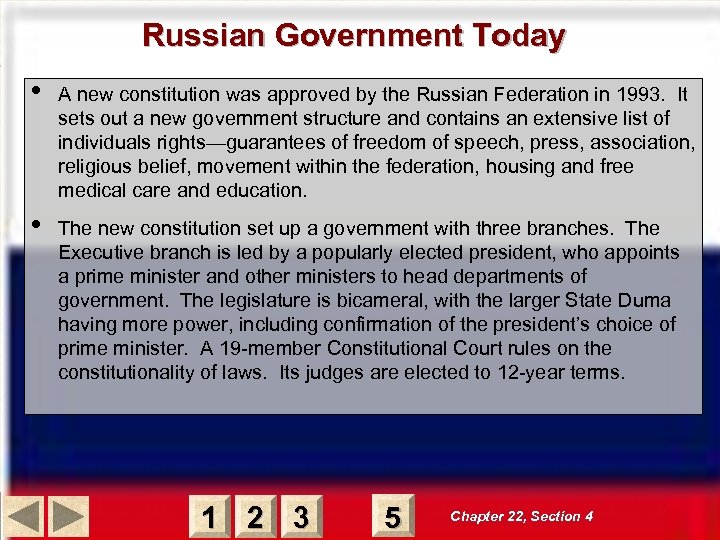 Russian Government Today

• A new constitution was approved by the Russian Federation in 1993. It sets out a new government structure and contains an extensive list of individuals rights—guarantees of freedom of speech, press, association, religious belief, movement within the federation, housing and free medical care and education.

• The new constitution set up a government with three branches. The Executive branch is led by a popularly elected president, who appoints a prime minister and other ministers to head departments of government. The legislature is bicameral, with the larger State Duma having more power, including confirmation of the president's choice of prime minister. A 19-member Constitutional Court rules on the constitutionality of laws. Its judges are elected to 12-year terms.

1 2 3 5

Chapter 22, Section 4